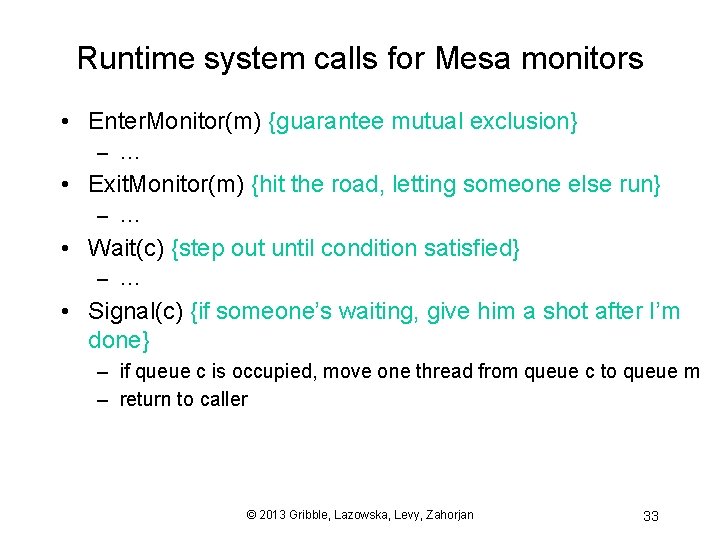 Runtime system calls for Mesa monitors

• EnterMonitor(m) {guarantee mutual exclusion}
– …
• ExitMonitor(m) {hit the road, letting someone else run}
– …
• Wait(c) {step out until condition satisfied}
– …
• Signal(c) {if someone's waiting, give him a shot after I'm done}
– if queue c is occupied, move one thread from queue c to queue m
– return to caller

© 2013 Gribble, Lazowska, Levy, Zahorjan

33